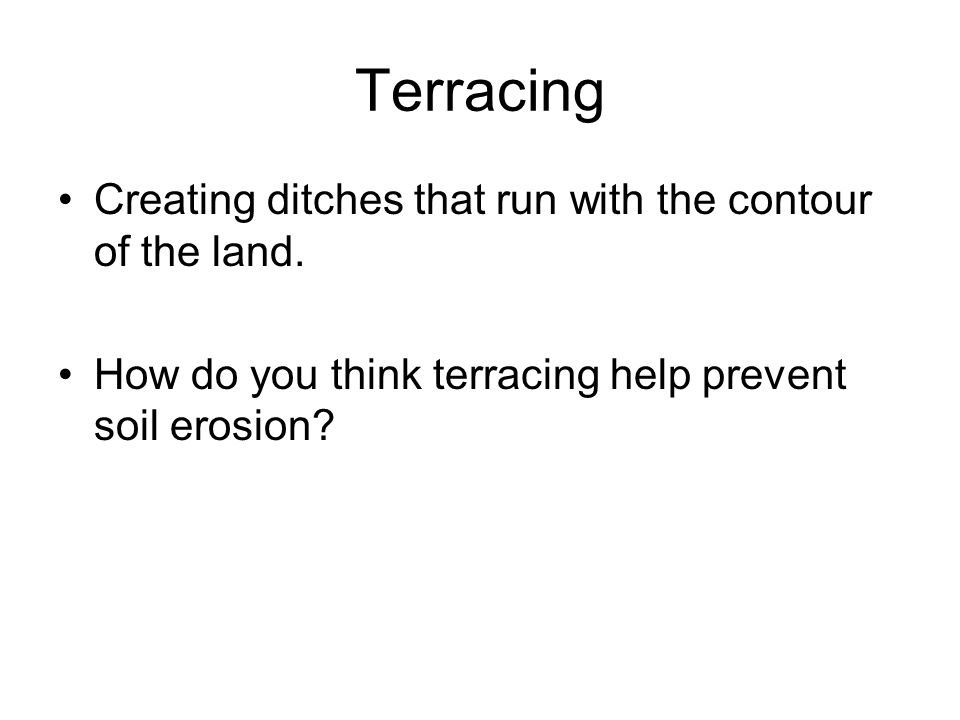 Terracing

• Creating ditches that run with the contour of the land.

• How do you think terracing help prevent soil erosion?